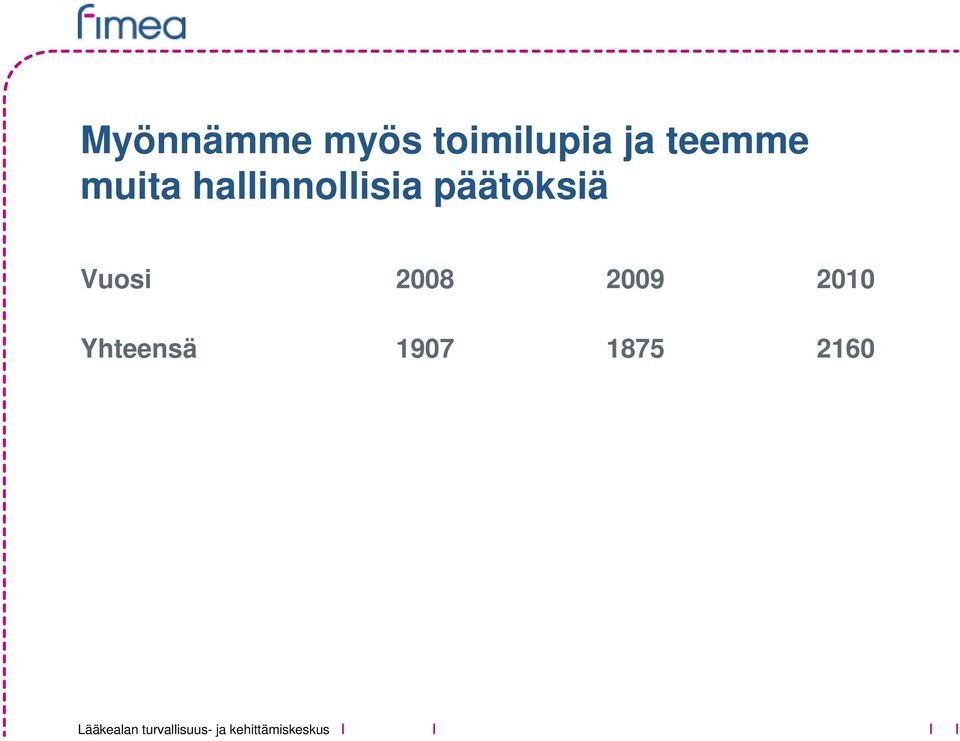 fimea

Myönnämme myös toimilupia ja teemme muita hallinnollisia päätöksiä

| Vuosi | 2008 | 2009 | 2010 |
|---|---|---|---|
| Yhteensä | 1907 | 1875 | 2160 |

Lääkealan turvallisuus- ja kehittämiskeskus